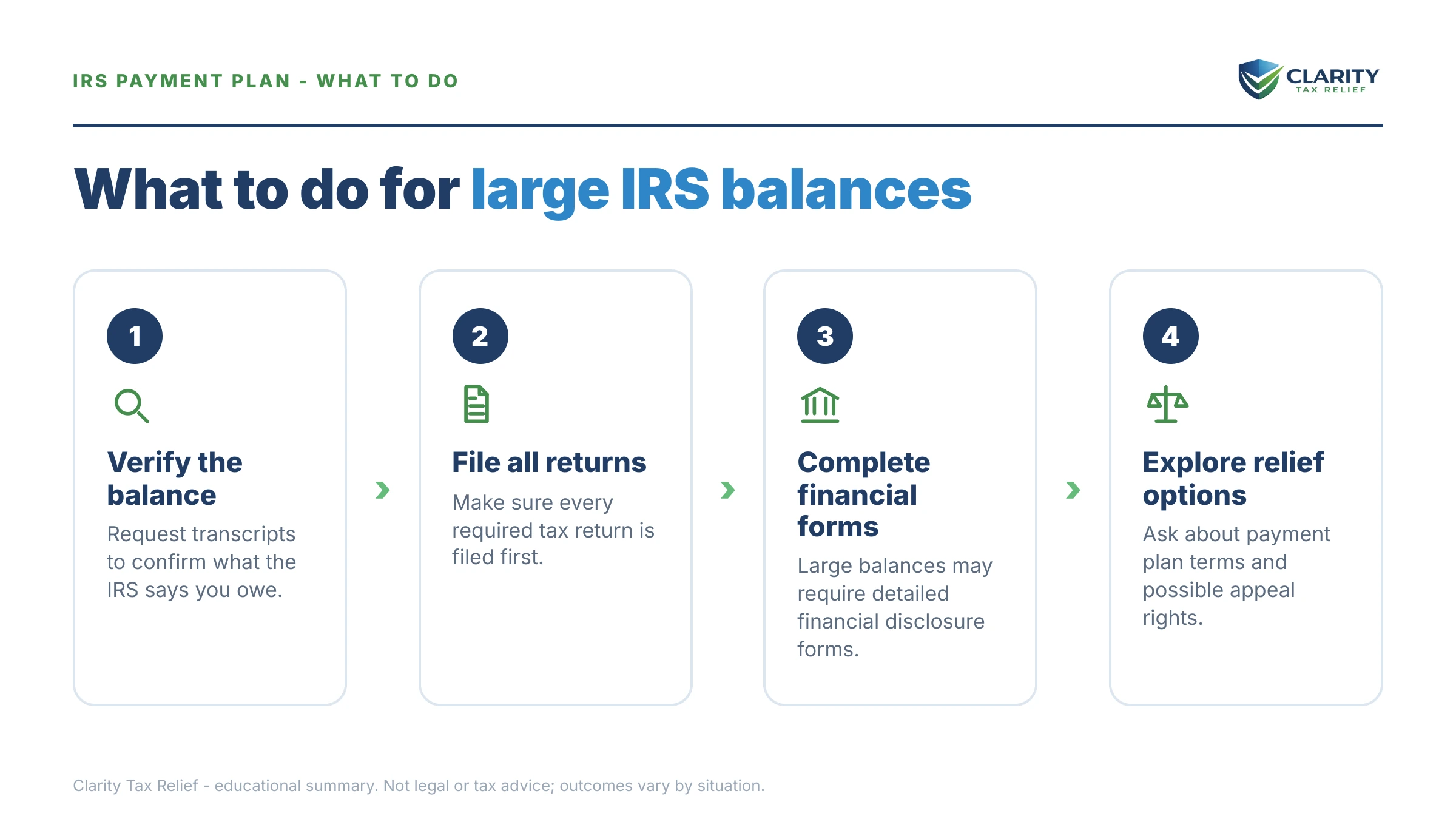 IRS PAYMENT PLAN - WHAT TO DO

CLARITY
TAX RELIEF

What to do for large IRS balances

1

Verify the balance

Request transcripts to confirm what the IRS says you owe.

2

File all returns

Make sure every required tax return is filed first.

3

Complete financial forms

Large balances may require detailed financial disclosure forms.

4

Explore relief options

Ask about payment plan terms and possible appeal rights.

Clarity Tax Relief - educational summary. Not legal or tax advice; outcomes vary by situation.